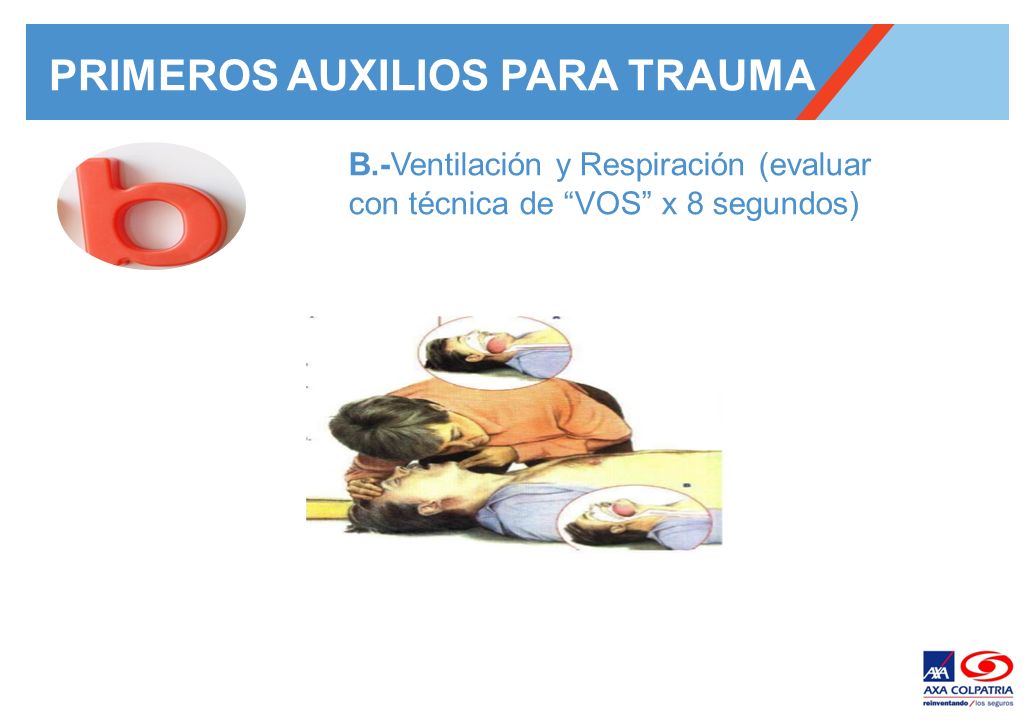 PRIMEROS AUXILIOS PARA TRAUMA

b

B.-Ventilación y Respiración (evaluar con técnica de “VOS” x 8 segundos)

AXA
AXA COLPATRIA
reinventando / los seguros